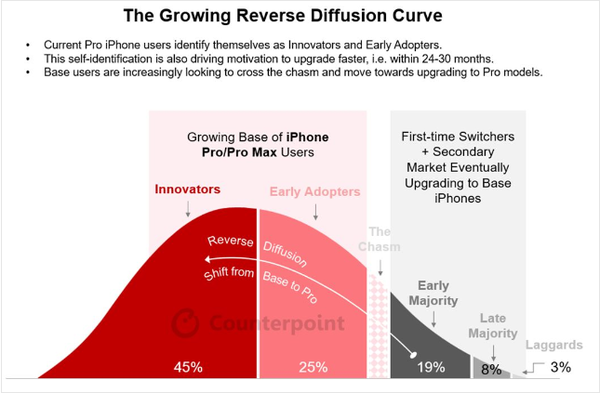 The Growing Reverse Diffusion Curve

• Current Pro iPhone users identify themselves as Innovators and Early Adopters.
• This self-identification is also driving motivation to upgrade faster, i.e. within 24-30 months.
• Base users are increasingly looking to cross the chasm and move towards upgrading to Pro models.

Growing Base of iPhone Pro/Pro Max Users

First-time Switchers + Secondary Market Eventually Upgrading to Base iPhones

Innovators

Early Adopters

The Chasm

Reverse Diffusion

Shift from Base to Pro

Early Majority

Late Majority

Laggards

Counterpoint

45%

25%

19%

8%

3%